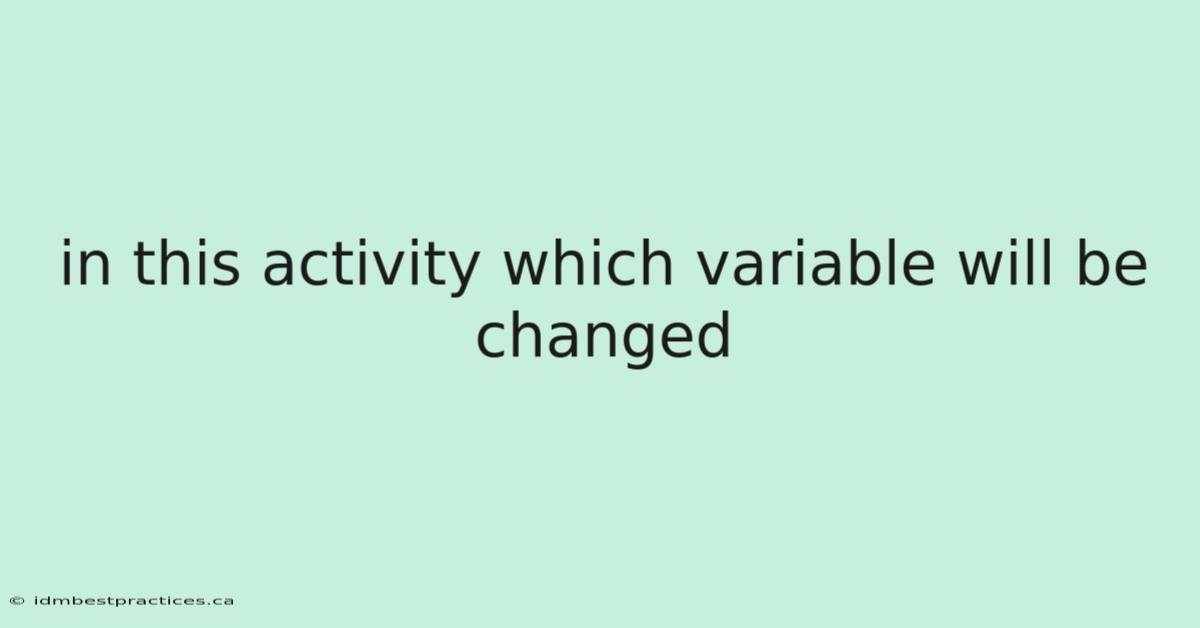 in this activity which variable will be changed

© idmbestpractices.ca